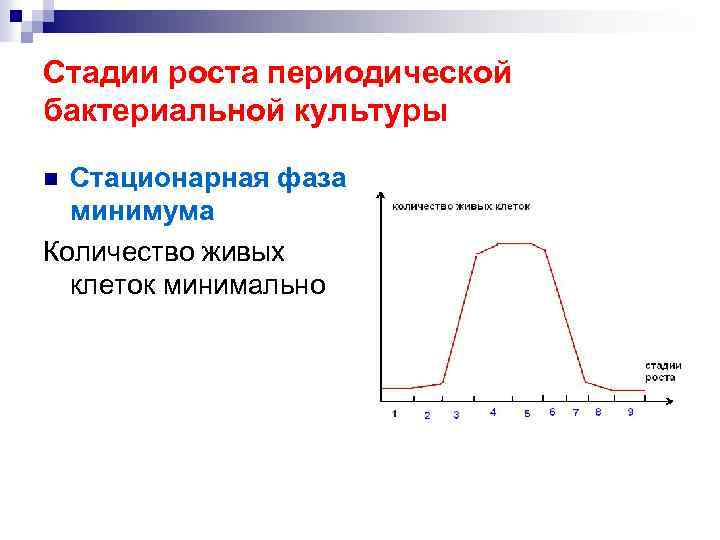 Стадии роста периодической бактериальной культуры

Стационарная фаза минимума

Количество живых клеток минимально

количество живых клеток

стадии роста

1 2 3 4 5 6 7 8 9